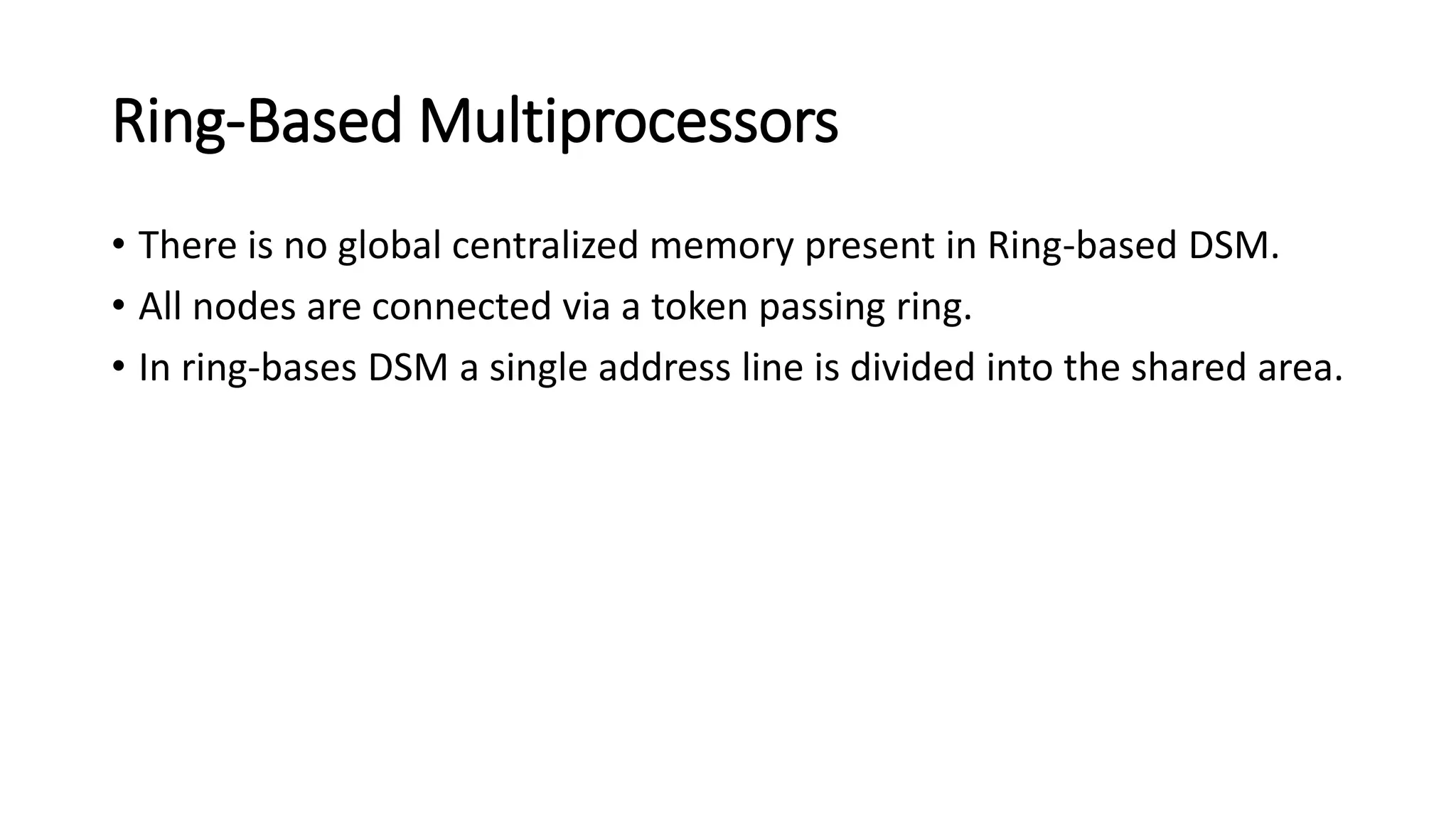 Ring-Based Multiprocessors

• There is no global centralized memory present in Ring-based DSM.
• All nodes are connected via a token passing ring.
• In ring-bases DSM a single address line is divided into the shared area.